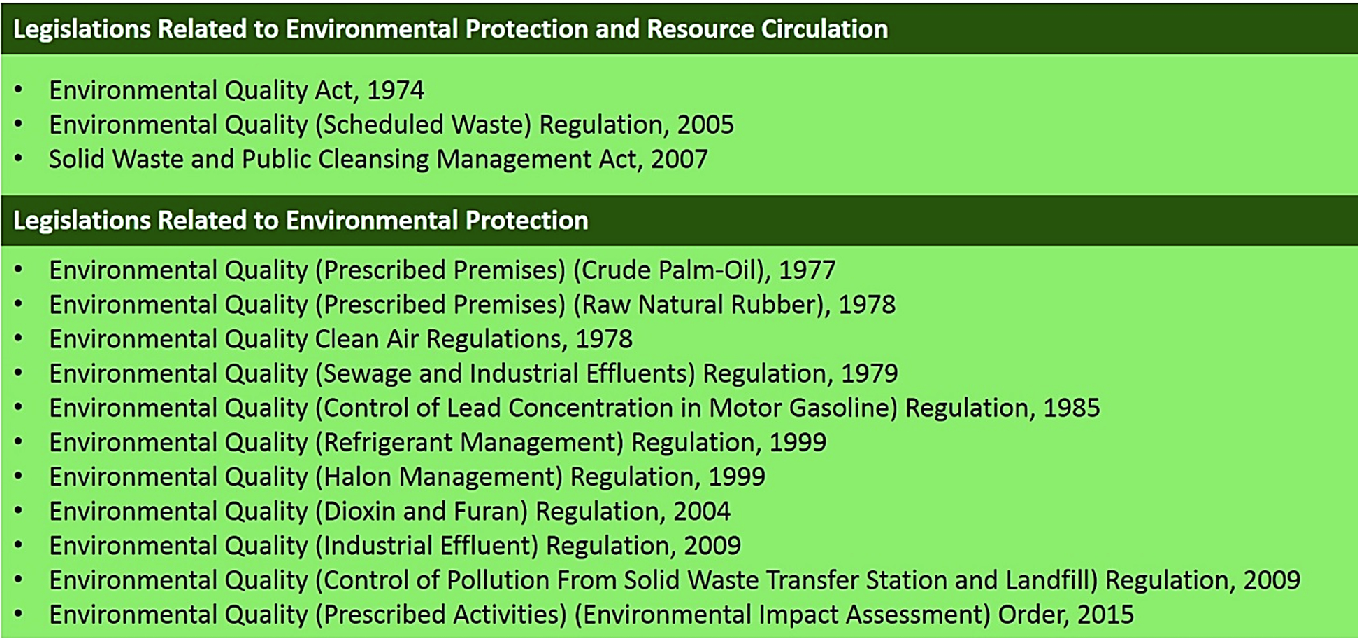 Legislations Related to Environmental Protection and Resource Circulation

• Environmental Quality Act, 1974
• Environmental Quality (Scheduled Waste) Regulation, 2005
• Solid Waste and Public Cleansing Management Act, 2007

Legislations Related to Environmental Protection

• Environmental Quality (Prescribed Premises) (Crude Palm-Oil), 1977
• Environmental Quality (Prescribed Premises) (Raw Natural Rubber), 1978
• Environmental Quality Clean Air Regulations, 1978
• Environmental Quality (Sewage and Industrial Effluents) Regulation, 1979
• Environmental Quality (Control of Lead Concentration in Motor Gasoline) Regulation, 1985
• Environmental Quality (Refrigerant Management) Regulation, 1999
• Environmental Quality (Halon Management) Regulation, 1999
• Environmental Quality (Dioxin and Furan) Regulation, 2004
• Environmental Quality (Industrial Effluent) Regulation, 2009
• Environmental Quality (Control of Pollution From Solid Waste Transfer Station and Landfill) Regulation, 2009
• Environmental Quality (Prescribed Activities) (Environmental Impact Assessment) Order, 2015